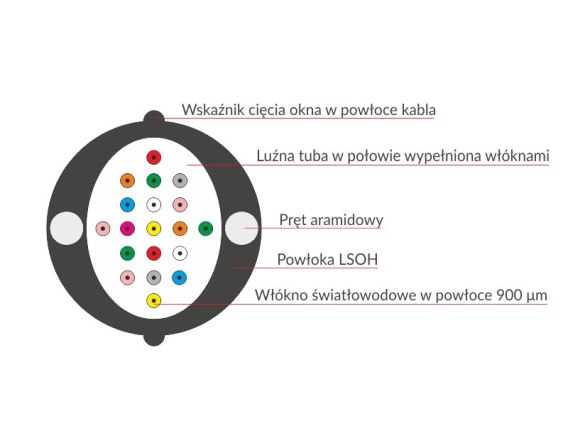 Wskaźnik cięcia okna w powłoce kabla

Luźna tuba w połowie wypełniona włóknami

Pręt aramidowy

Powłoka LSOH

Włókno światłowodowe w powłoce 900 µm